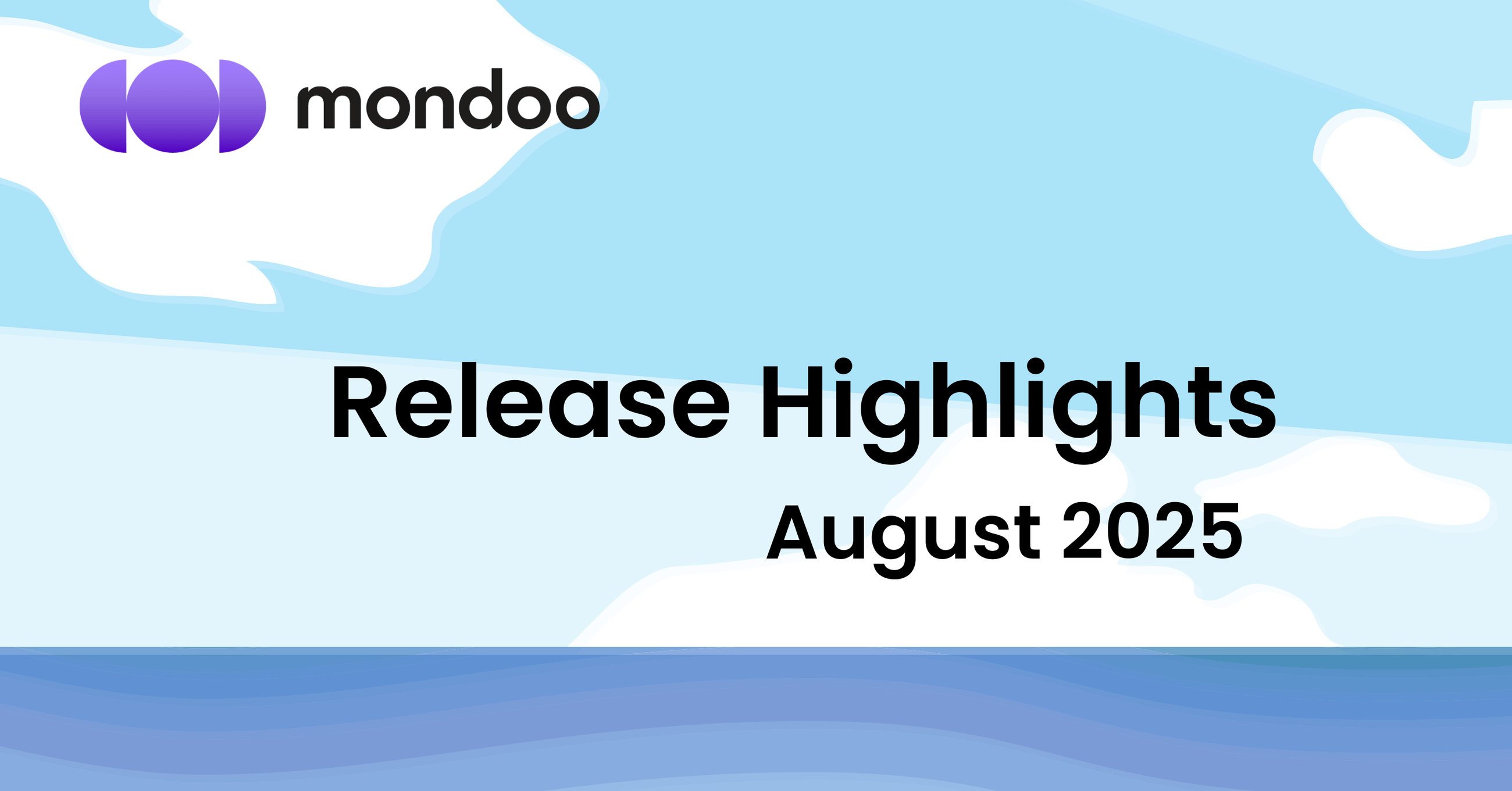 mondoo

Release Highlights

August 2025